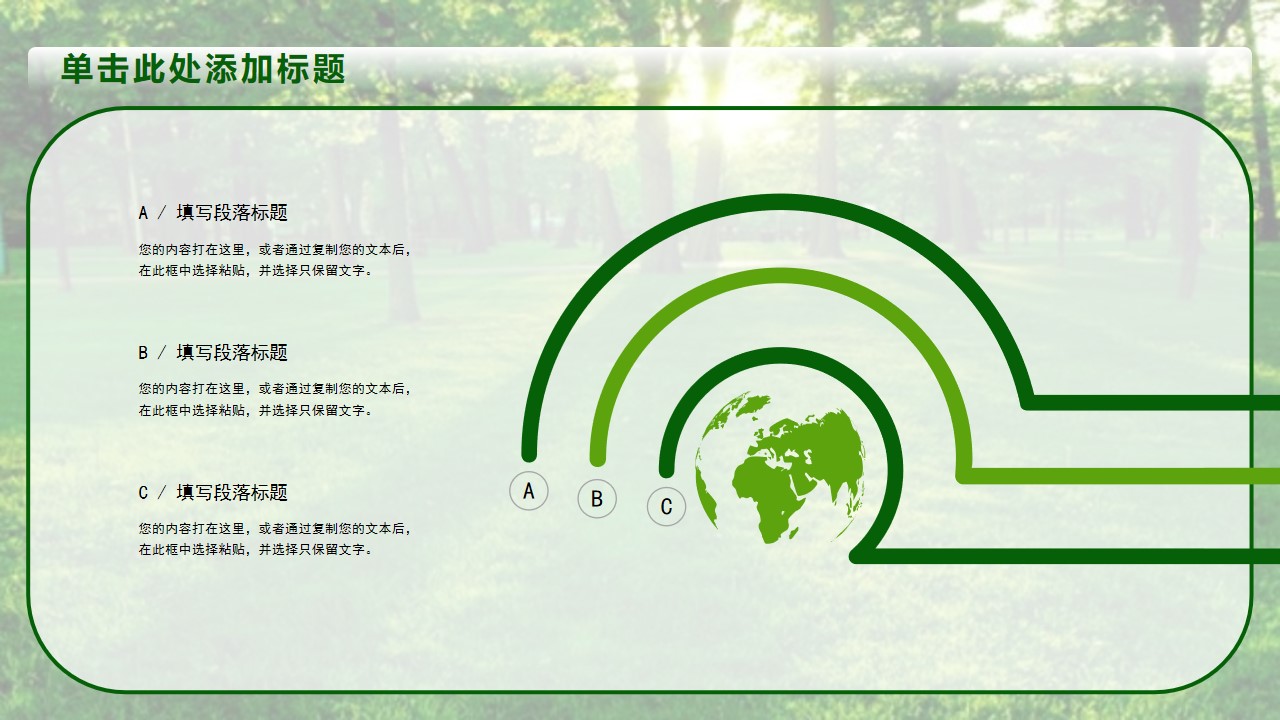 单击此处添加标题

A / 填写段落标题

您的内容打在这里，或者通过复制您的文本后，在此框中选择粘贴，并选择只保留文字。

B / 填写段落标题

您的内容打在这里，或者通过复制您的文本后，在此框中选择粘贴，并选择只保留文字。

C / 填写段落标题

您的内容打在这里，或者通过复制您的文本后，在此框中选择粘贴，并选择只保留文字。

A

B

C